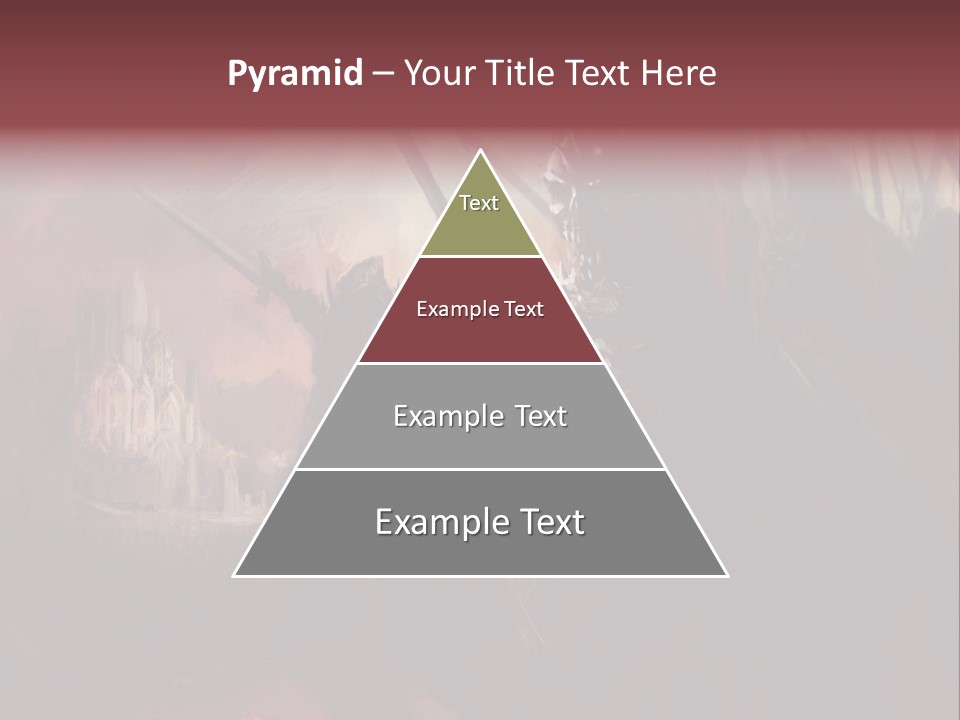 Pyramid – Your Title Text Here

Text

Example Text

Example Text

Example Text